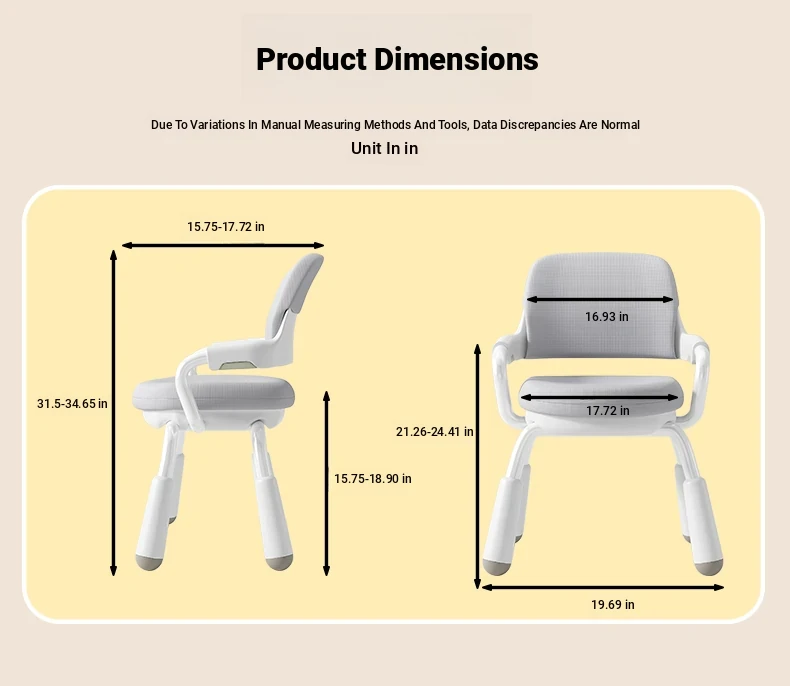 Product Dimensions

Due To Variations In Manual Measuring Methods And Tools, Data Discrepancies Are Normal

Unit In in

15.75-17.72 in

31.5-34.65 in

15.75-18.90 in

16.93 in

17.72 in

21.26-24.41 in

19.69 in